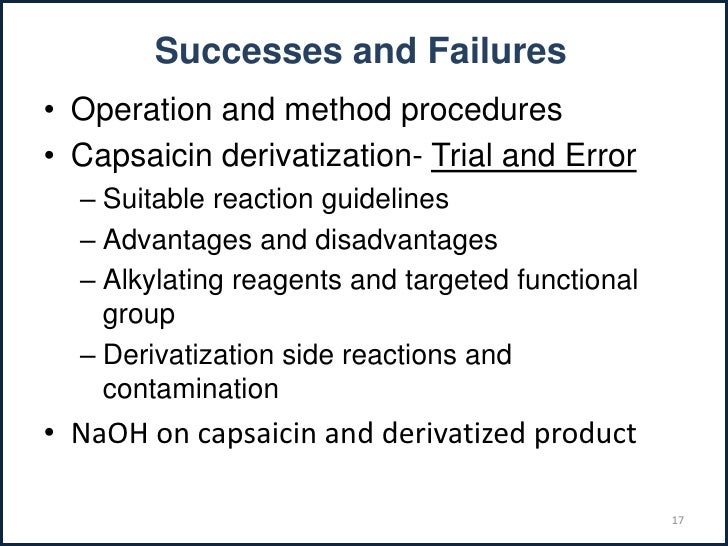 Successes and Failures

• Operation and method procedures
• Capsaicin derivatization- Trial and Error
– Suitable reaction guidelines
– Advantages and disadvantages
– Alkylating reagents and targeted functional group
– Derivatization side reactions and contamination
• NaOH on capsaicin and derivatized product

17